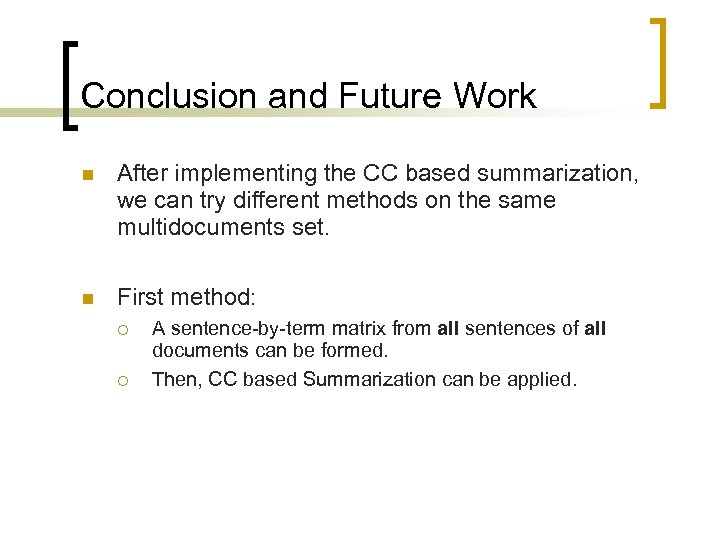 Conclusion and Future Work

After implementing the CC based summarization, we can try different methods on the same multidocuments set.

First method:

A sentence-by-term matrix from all sentences of all documents can be formed.

Then, CC based Summarization can be applied.